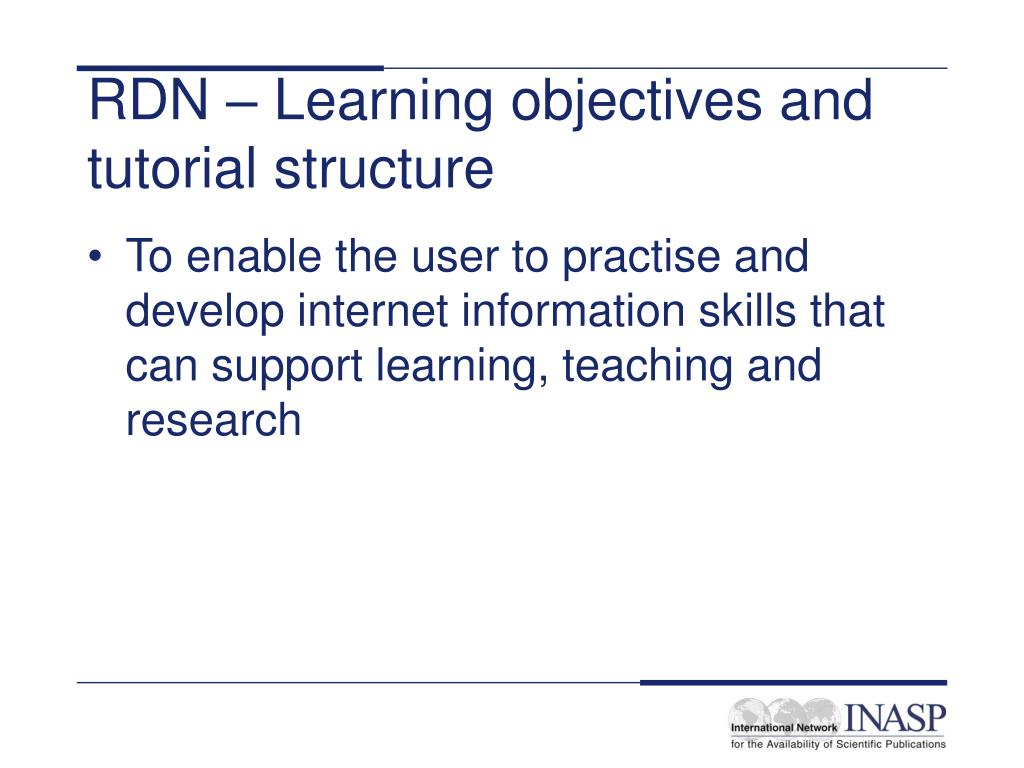 RDN – Learning objectives and tutorial structure

• To enable the user to practise and develop internet information skills that can support learning, teaching and research

International Network INASP
for the Availability of Scientific Publications